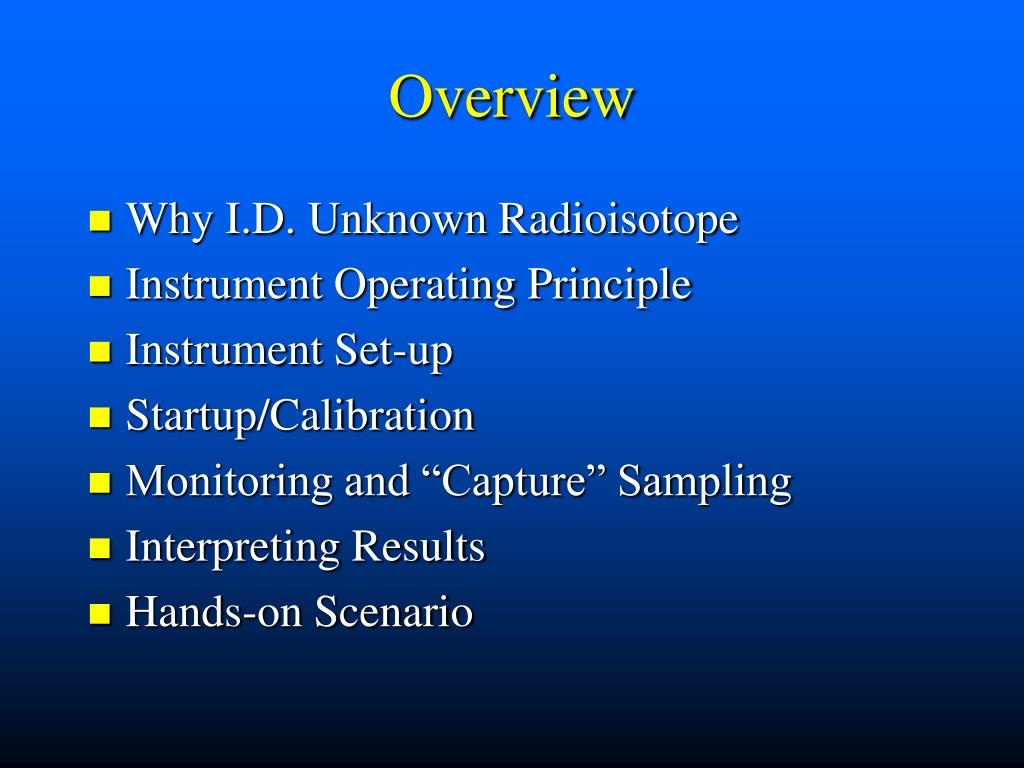 Overview

- Why I.D. Unknown Radioisotope
- Instrument Operating Principle
- Instrument Set-up
- Startup/Calibration
- Monitoring and “Capture” Sampling
- Interpreting Results
- Hands-on Scenario